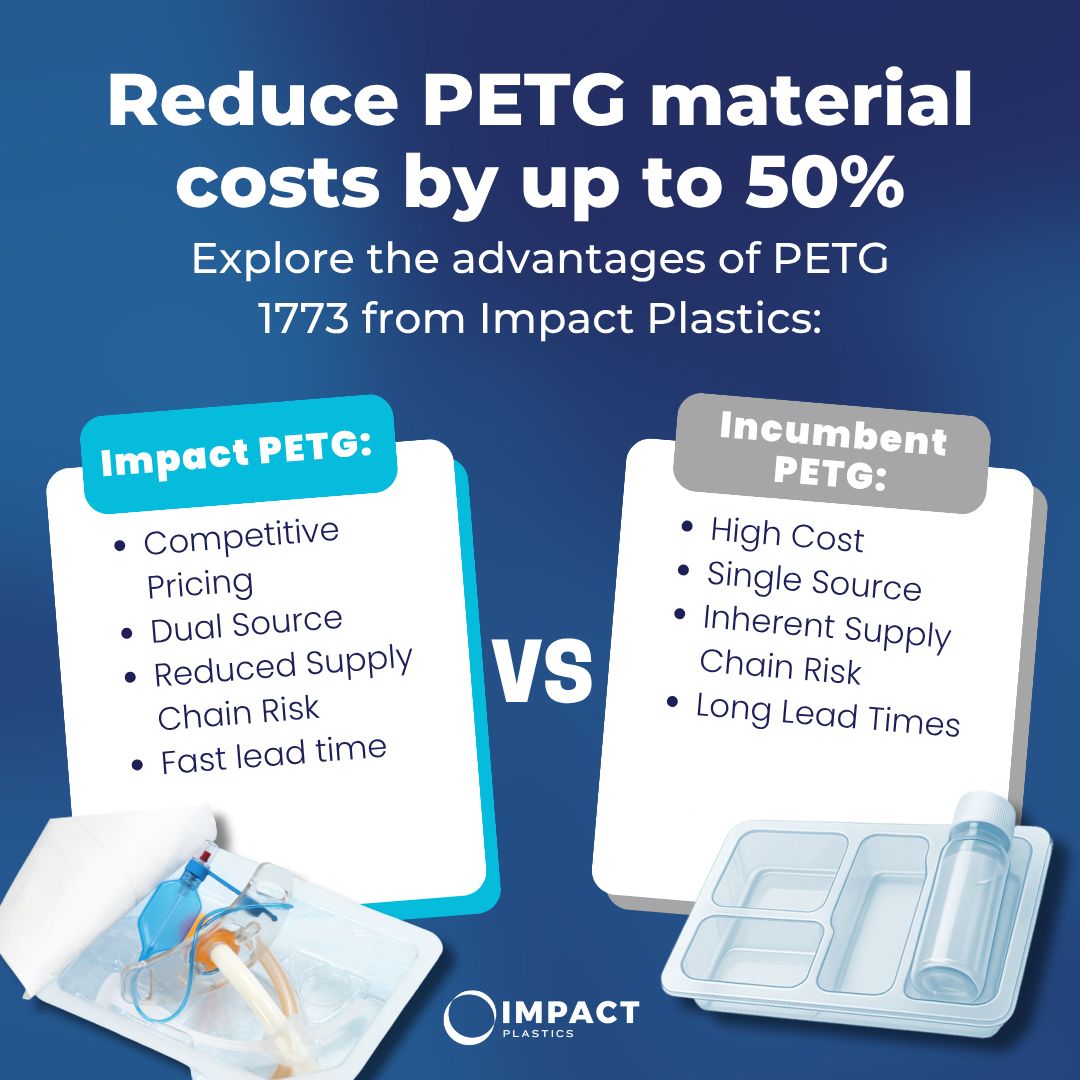 Reduce PETG material costs by up to 50%

Explore the advantages of PETG 1773 from Impact Plastics:

Impact PETG:

• Competitive Pricing
• Dual Source
• Reduced Supply Chain Risk
• Fast lead time

VS

Incumbent PETG:

• High Cost
• Single Source
• Inherent Supply Chain Risk
• Long Lead Times

IMPACT
PLASTICS